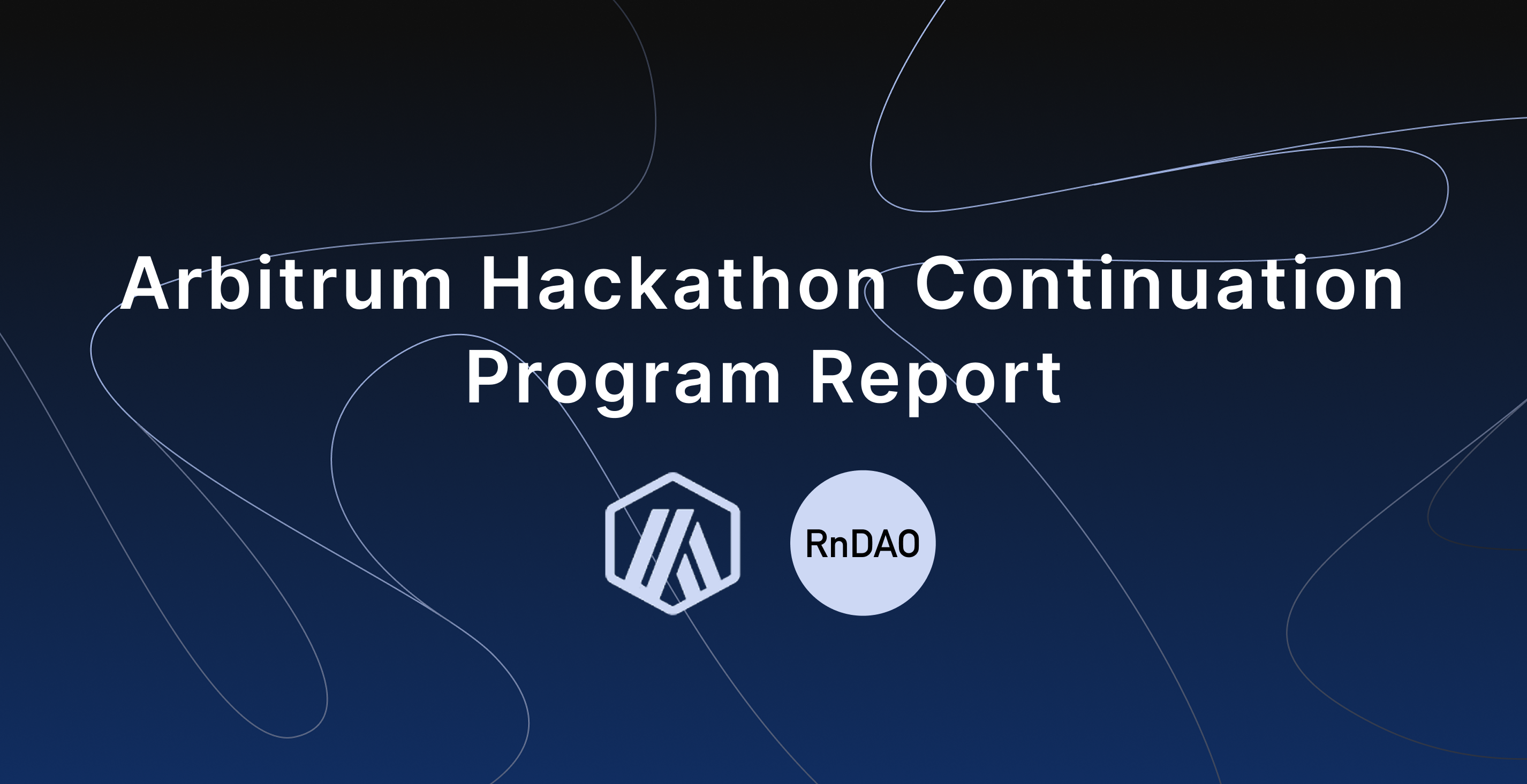 Arbitrum Hackathon Continuation Program Report

RnDAO